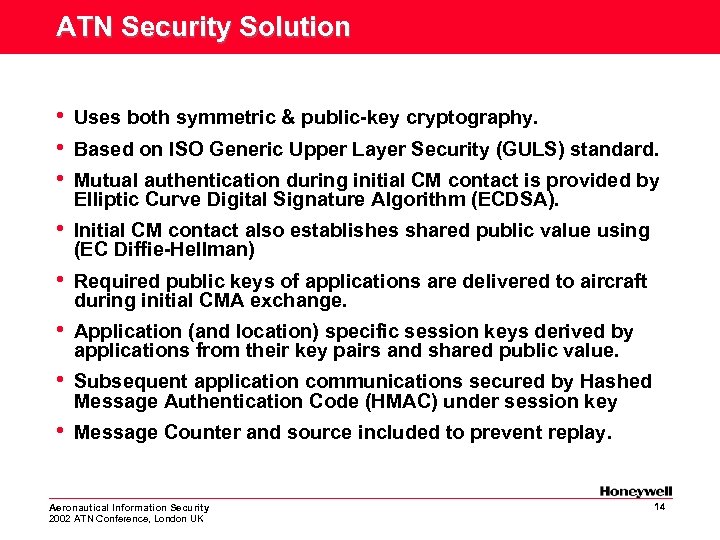 ATN Security Solution

• Uses both symmetric & public-key cryptography.

• Based on ISO Generic Upper Layer Security (GULS) standard.

• Mutual authentication during initial CM contact is provided by Elliptic Curve Digital Signature Algorithm (ECDSA).

• Initial CM contact also establishes shared public value using (EC Diffie-Hellman)

• Required public keys of applications are delivered to aircraft during initial CMA exchange.

• Application (and location) specific session keys derived by applications from their key pairs and shared public value.

• Subsequent application communications secured by Hashed Message Authentication Code (HMAC) under session key

• Message Counter and source included to prevent replay.

Honeywell

Aeronautical Information Security
2002 ATN Conference, London UK

14